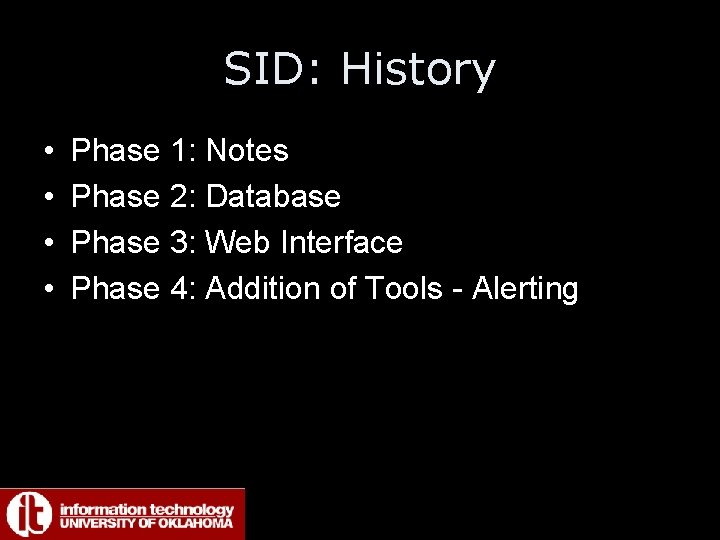 SID: History

• Phase 1: Notes
• Phase 2: Database
• Phase 3: Web Interface
• Phase 4: Addition of Tools - Alerting

it information technology
UNIVERSITY OF OKLAHOMA